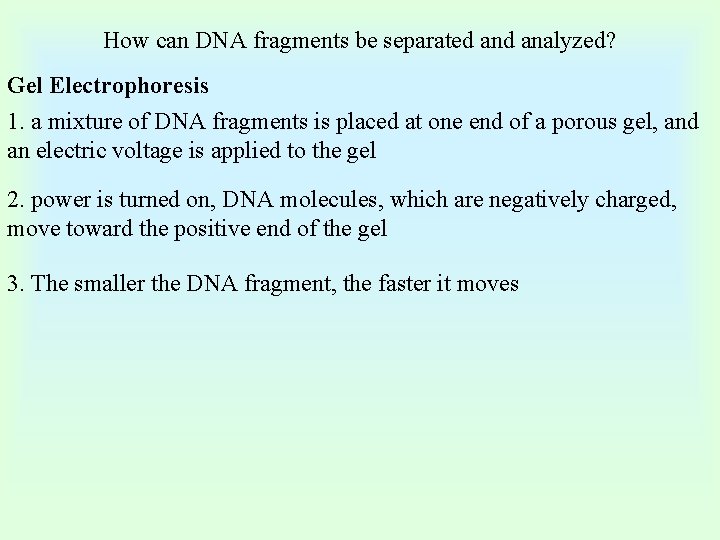 How can DNA fragments be separated and analyzed?

Gel Electrophoresis

1. a mixture of DNA fragments is placed at one end of a porous gel, and an electric voltage is applied to the gel

2. power is turned on, DNA molecules, which are negatively charged, move toward the positive end of the gel

3. The smaller the DNA fragment, the faster it moves